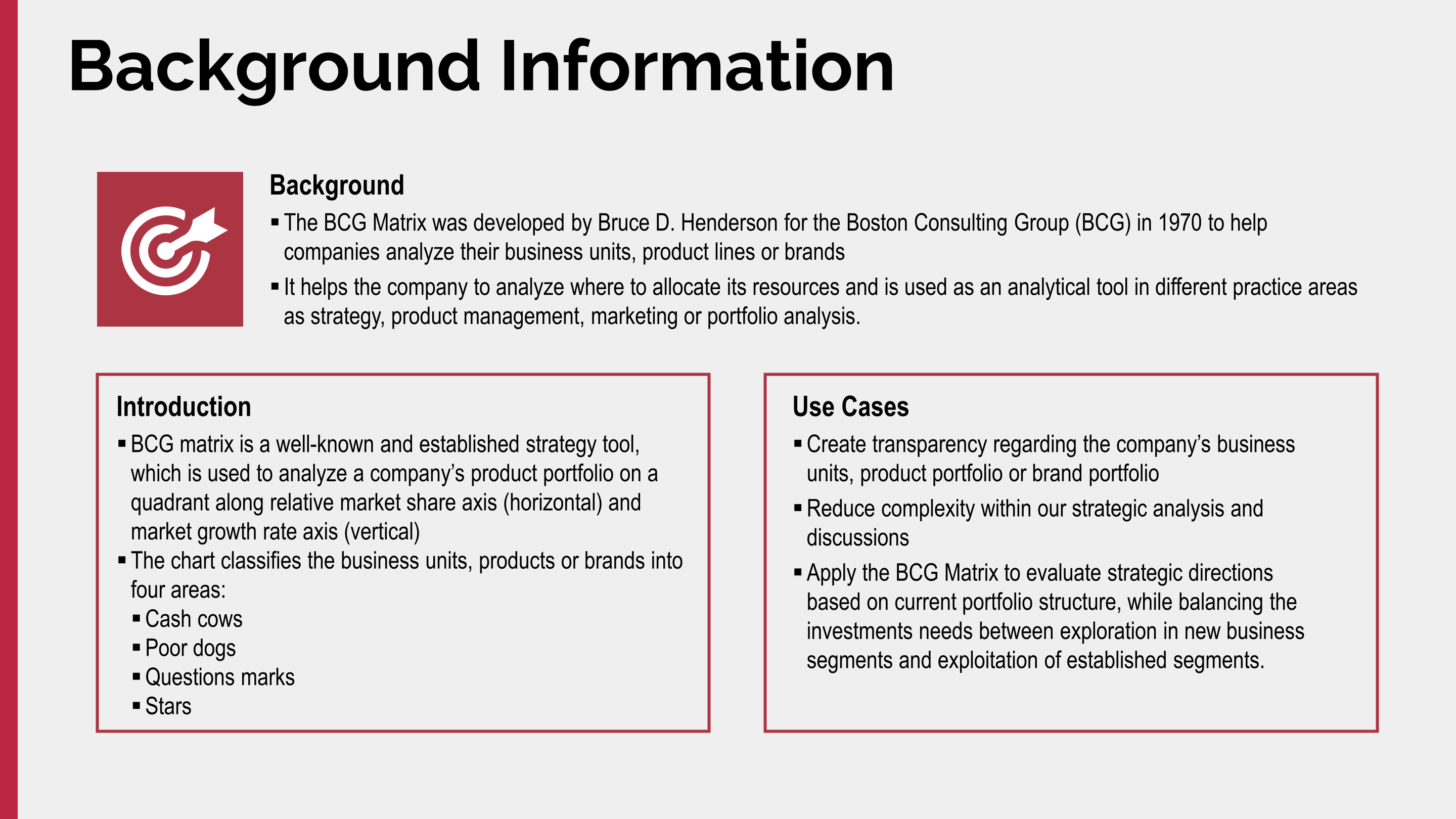 Background Information

Background

▪ The BCG Matrix was developed by Bruce D. Henderson for the Boston Consulting Group (BCG) in 1970 to help companies analyze their business units, product lines or brands

▪ It helps the company to analyze where to allocate its resources and is used as an analytical tool in different practice areas as strategy, product management, marketing or portfolio analysis.

Introduction

▪ BCG matrix is a well-known and established strategy tool, which is used to analyze a company's product portfolio on a quadrant along relative market share axis (horizontal) and market growth rate axis (vertical)

▪ The chart classifies the business units, products or brands into four areas:

▪ Cash cows

▪ Poor dogs

▪ Questions marks

▪ Stars

Use Cases

▪ Create transparency regarding the company's business units, product portfolio or brand portfolio

▪ Reduce complexity within our strategic analysis and discussions

▪ Apply the BCG Matrix to evaluate strategic directions based on current portfolio structure, while balancing the investments needs between exploration in new business segments and exploitation of established segments.